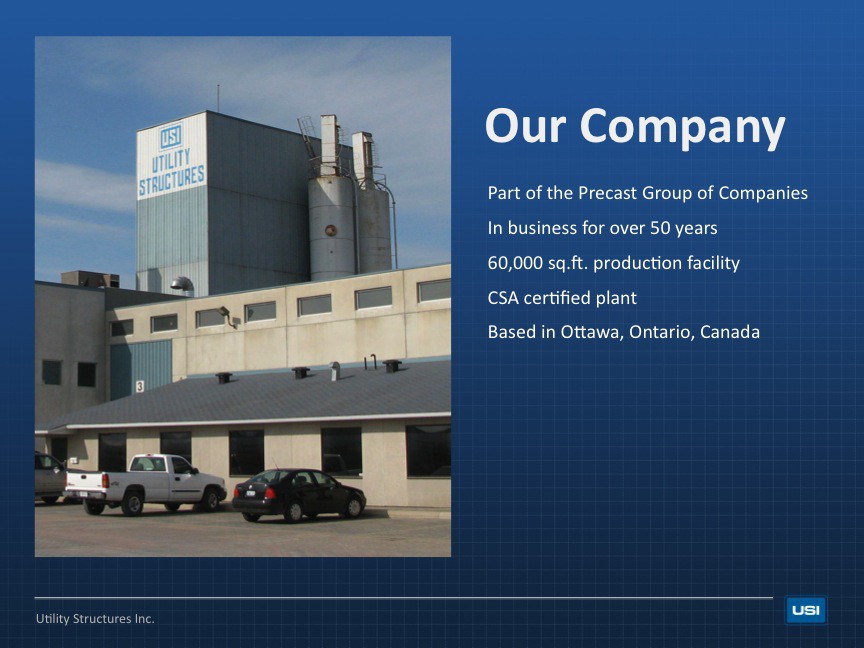 USI
UTILITY
STRUCTURES

3

Our Company

Part of the Precast Group of Companies

In business for over 50 years

60,000 sq.ft. production facility

CSA certified plant

Based in Ottawa, Ontario, Canada

Utility Structures Inc.

USI